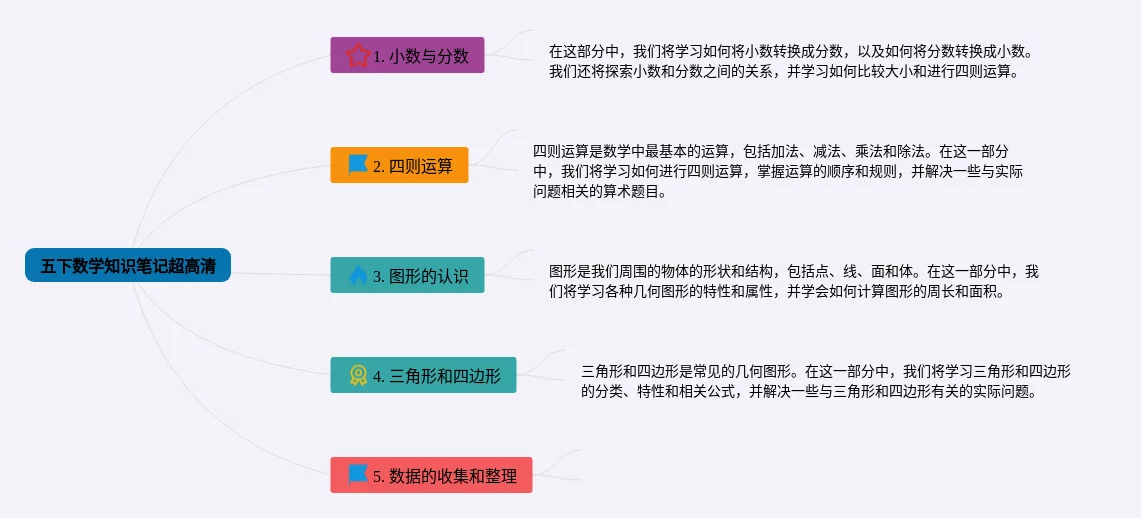 五下数学知识笔记超高清

1. 小数与分数

在这部分中，我们将学习如何将小数转换成分数，以及如何将分数转换成小数。我们还将探索小数和分数之间的关系，并学习如何比较大小和进行四则运算。

2. 四则运算

四则运算是数学中最基本的运算，包括加法、减法、乘法和除法。在这一部分中，我们将学习如何进行四则运算，掌握运算的顺序和规则，并解决一些与实际问题相关的算术题目。

3. 图形的认识

图形是我们周围的物体的形状和结构，包括点、线、面和体。在这一部分中，我们将学习各种几何图形的特性和属性，并学会如何计算图形的周长和面积。

4. 三角形和四边形

三角形和四边形是常见的几何图形。在这一部分中，我们将学习三角形和四边形的分类、特性和相关公式，并解决一些与三角形和四边形有关的实际问题。

5. 数据的收集和整理